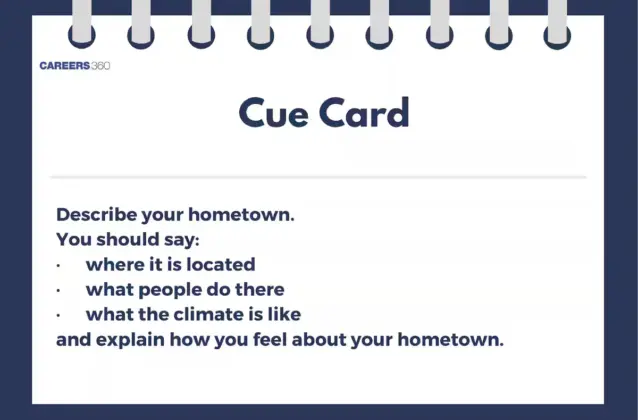 CAREERS360

Cue Card

Describe your hometown.
You should say:
· where it is located
· what people do there
· what the climate is like
and explain how you feel about your hometown.